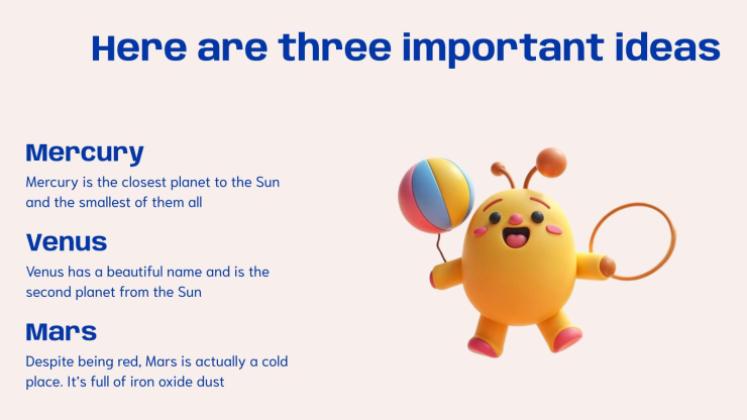 Here are three important ideas

Mercury

Mercury is the closest planet to the Sun and the smallest of them all

Venus

Venus has a beautiful name and is the second planet from the Sun

Mars

Despite being red, Mars is actually a cold place. It's full of iron oxide dust